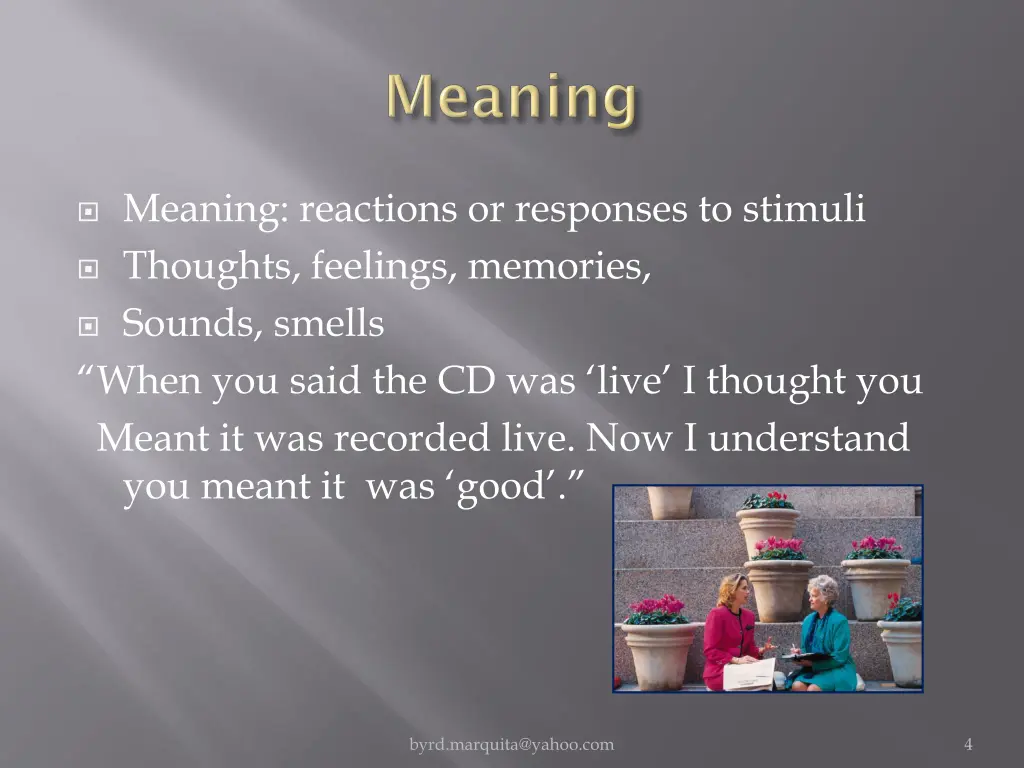 Meaning

Meaning: reactions or responses to stimuli
Thoughts, feelings, memories,
Sounds, smells
“When you said the CD was ‘live’ I thought you Meant it was recorded live. Now I understand you meant it was ‘good’.”

byrd.marquita@yahoo.com

4